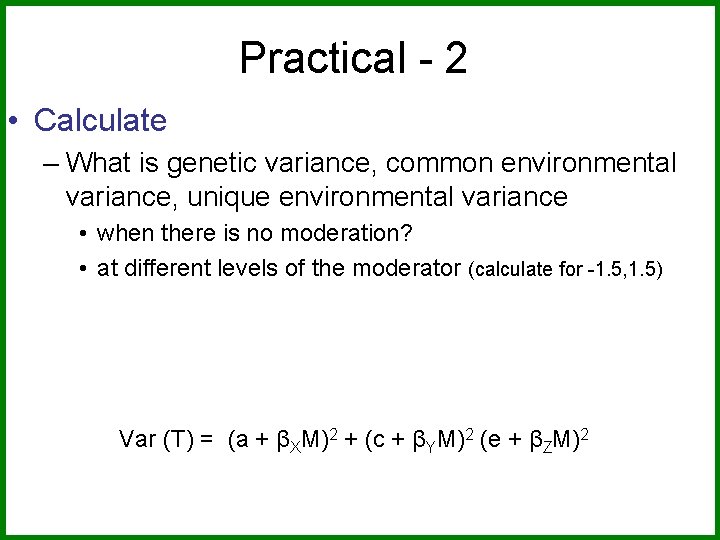 Practical - 2

• Calculate

– What is genetic variance, common environmental variance, unique environmental variance

• when there is no moderation?

• at different levels of the moderator (calculate for -1.5,1.5)

$Var (T) = (a + \beta_X M)^2 + (c + \beta_Y M)^2 (e + \beta_Z M)^2$